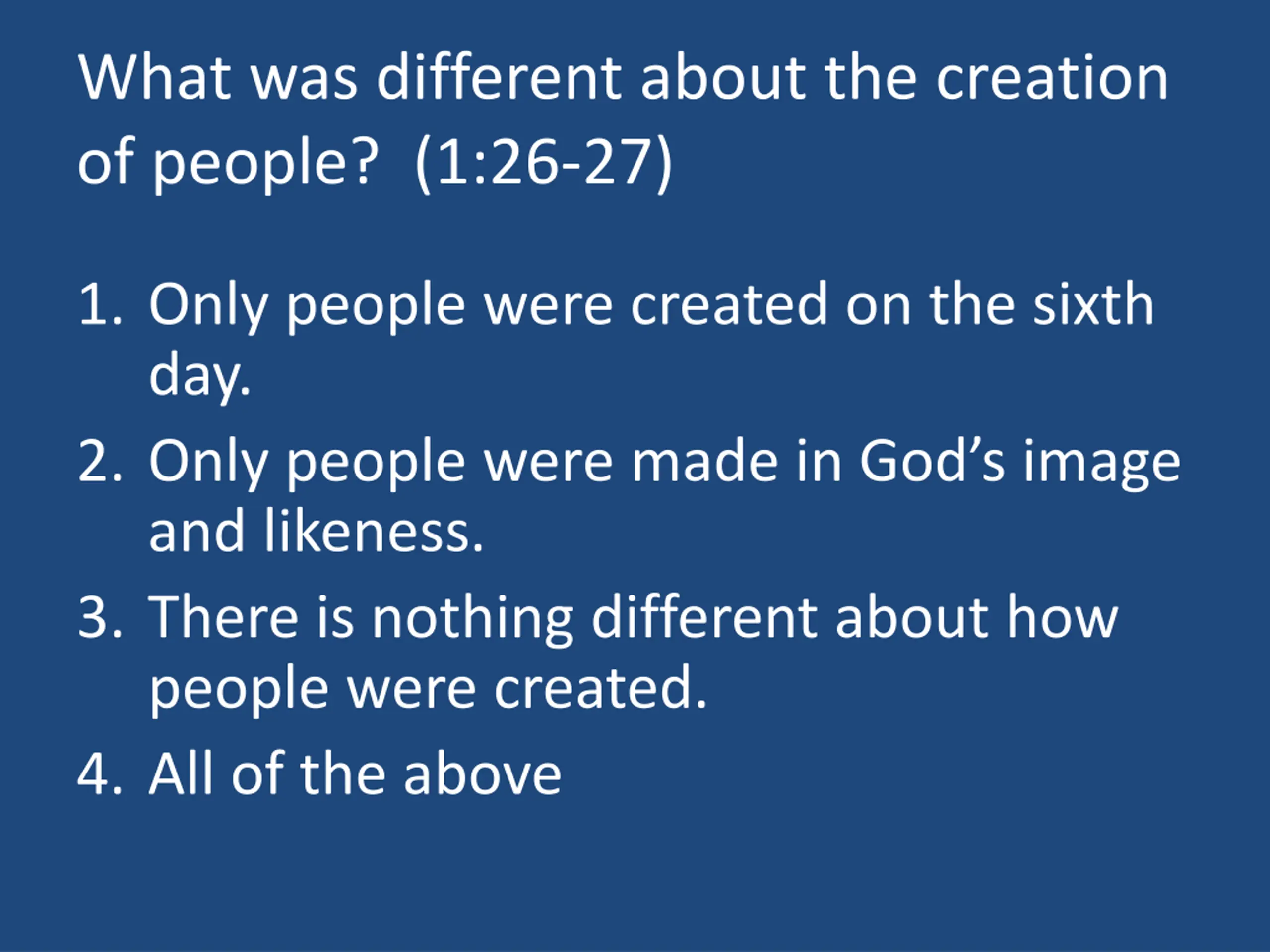 What was different about the creation of people? (1:26-27)

1. Only people were created on the sixth day.
2. Only people were made in God’s image and likeness.
3. There is nothing different about how people were created.
4. All of the above